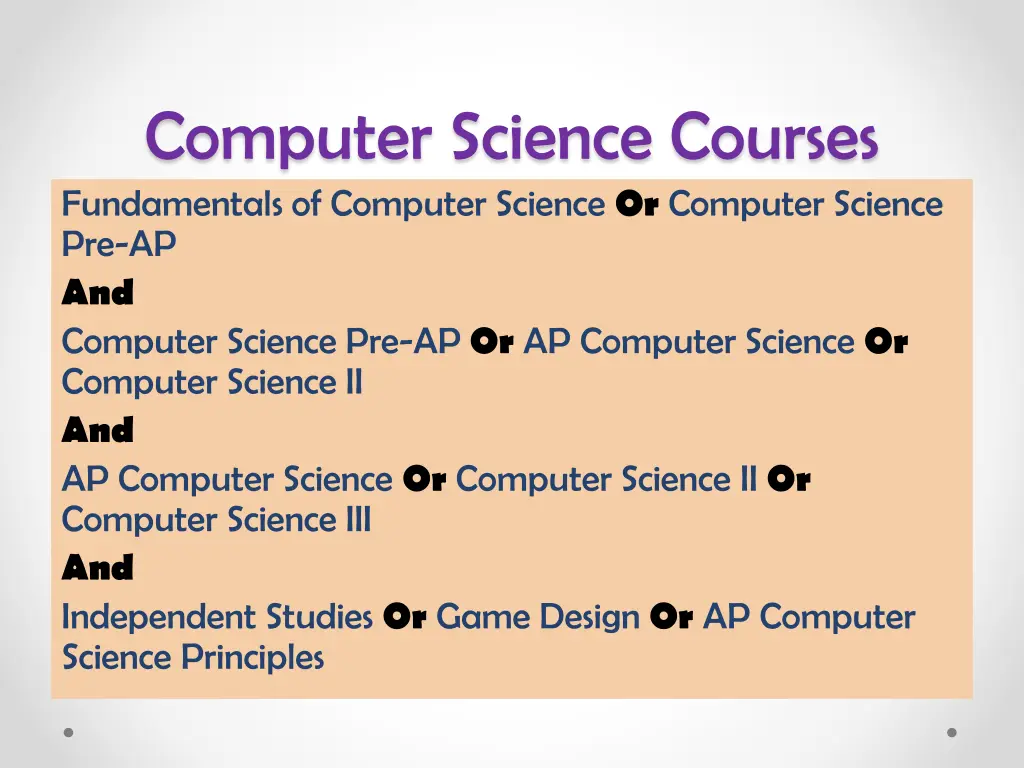 Computer Science Courses

Fundamentals of Computer Science Or Computer Science Pre-AP

And

Computer Science Pre-AP Or AP Computer Science Or Computer Science II

And

AP Computer Science Or Computer Science II Or Computer Science III

And

Independent Studies Or Game Design Or AP Computer Science Principles